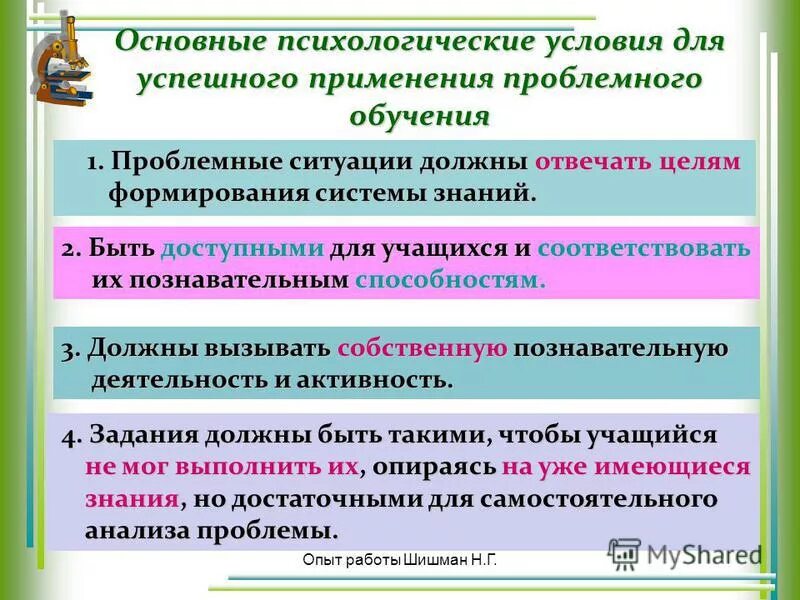 Основные психологические условия для успешного применения проблемного обучения

1. Проблемные ситуации должны отвечать целям формирования системы знаний.

2. Быть доступными для учащихся и соответствовать их познавательным способностям.

3. Должны вызывать собственную познавательную деятельность и активность.

4. Задания должны быть такими, чтобы учащийся не мог выполнить их, опираясь на уже имеющиеся знания, но достаточными для самостоятельного анализа проблемы.

Опыт работы Шишман Н.Г.

MyShared